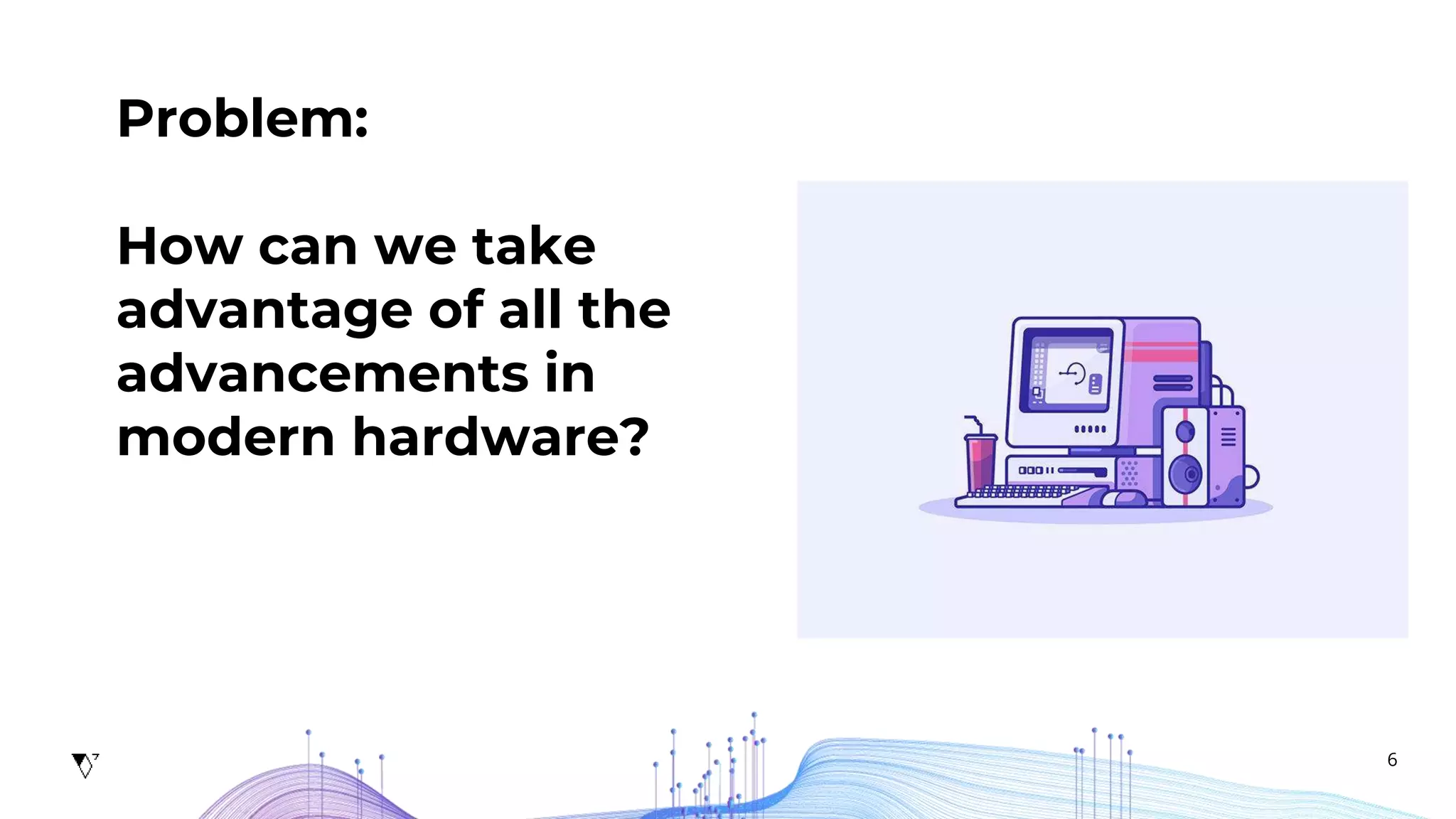 Problem:

How can we take advantage of all the advancements in modern hardware?

6